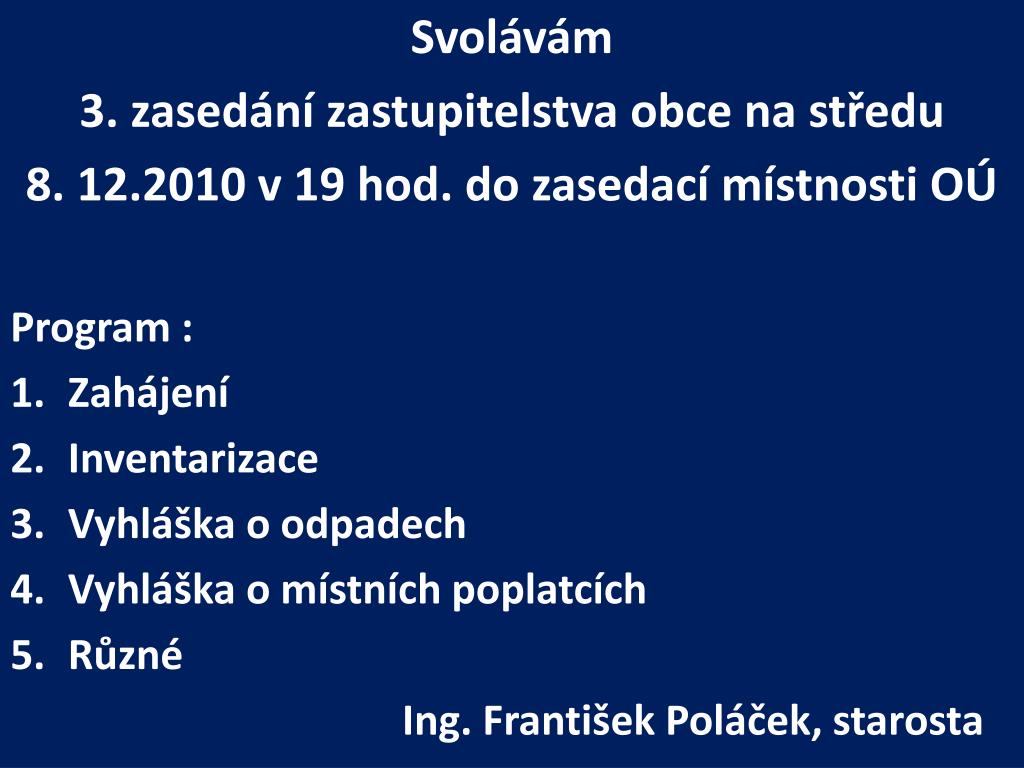 Svolávám
3. zasedání zastupitelstva obce na středu
8. 12.2010 v 19 hod. do zasedací místnosti OÚ

Program :
1. Zahájení
2. Inventarizace
3. Vyhláška o odpadech
4. Vyhláška o místních poplatcích
5. Různé

Ing. František Poláček, starosta